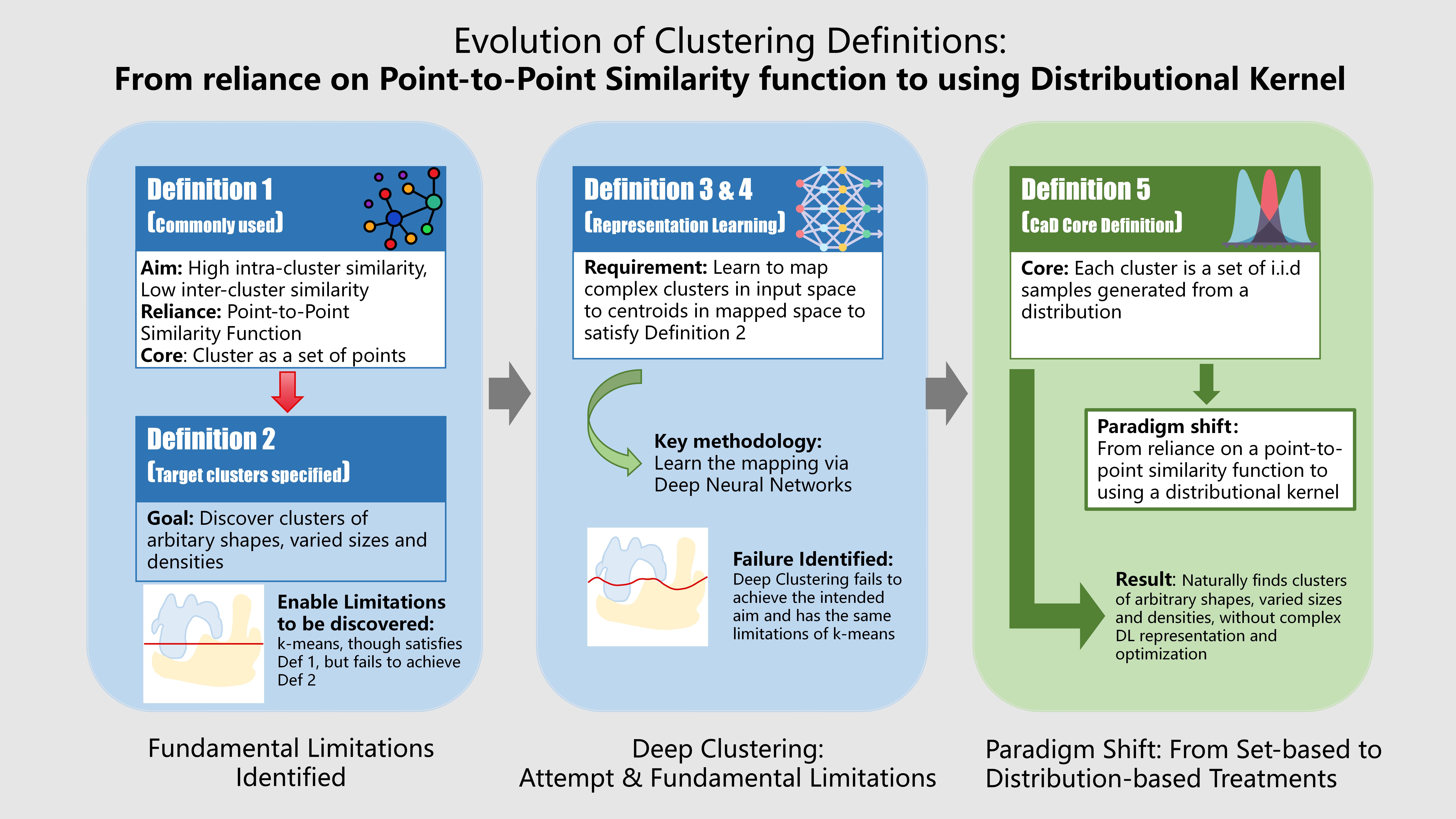 Evolution of Clustering Definitions:
From reliance on Point-to-Point Similarity function to using Distributional Kernel

Definition 1
(Commonly used)

Aim: High intra-cluster similarity, Low inter-cluster similarity
Reliance: Point-to-Point Similarity Function
Core: Cluster as a set of points

Definition 2
(Target clusters specified)

Goal: Discover clusters of arbitary shapes, varied sizes and densities

Enable Limitations to be discovered:
k-means, though satisfies Def 1, but fails to achieve Def 2

Fundamental Limitations Identified

Definition 3 & 4
(Representation Learning)

Requirement: Learn to map complex clusters in input space to centroids in mapped space to satisfy Definition 2

Key methodology:
Learn the mapping via Deep Neural Networks

Failure Identified:
Deep Clustering fails to achieve the intended aim and has the same limitations of k-means

Deep Clustering:
Attempt & Fundamental Limitations

Definition 5
(CaD Core Definition)

Core: Each cluster is a set of i.i.d samples generated from a distribution

Paradigm shift:
From reliance on a point-to-point similarity function to using a distributional kernel

Result: Naturally finds clusters of arbitrary shapes, varied sizes and densities, without complex DL representation and optimization

Paradigm Shift: From Set-based to Distribution-based Treatments